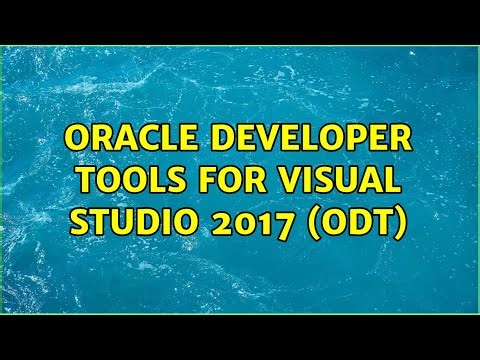 ORACLE DEVELOPER TOOLS FOR VISUAL STUDIO 2017 (ODT)